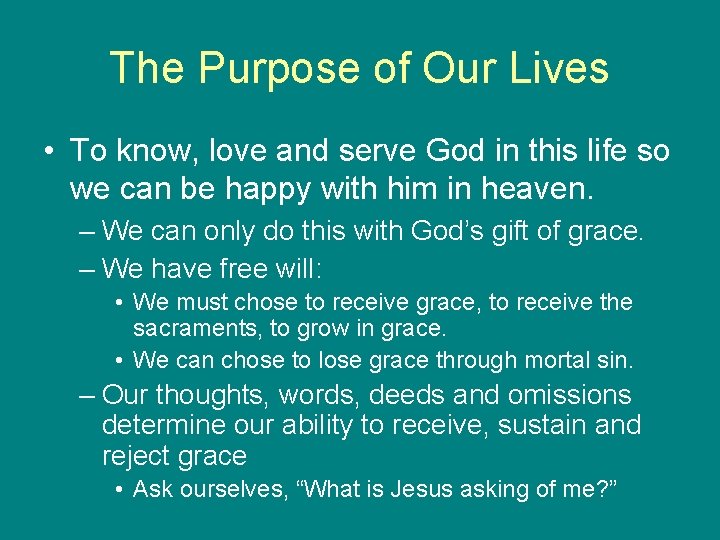 The Purpose of Our Lives

• To know, love and serve God in this life so we can be happy with him in heaven.

– We can only do this with God’s gift of grace.

– We have free will:

• We must chose to receive grace, to receive the sacraments, to grow in grace.

• We can chose to lose grace through mortal sin.

– Our thoughts, words, deeds and omissions determine our ability to receive, sustain and reject grace

• Ask ourselves, “What is Jesus asking of me?”